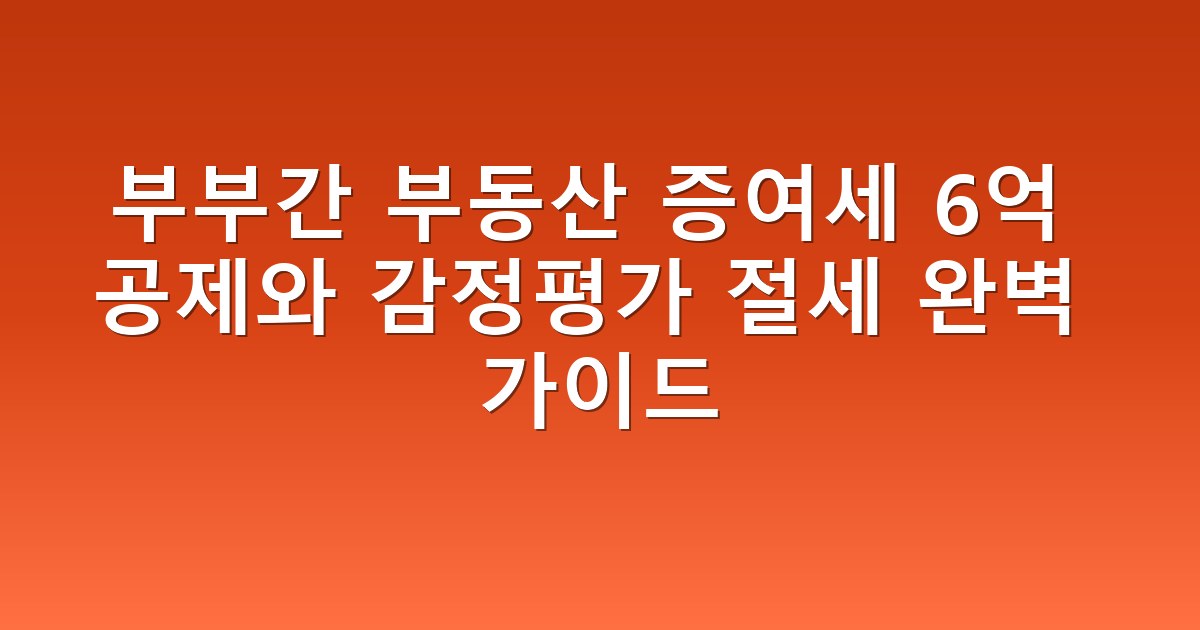 부부간 부동산 증여세 6억 공제와 감정평가 절세 완벽 가이드